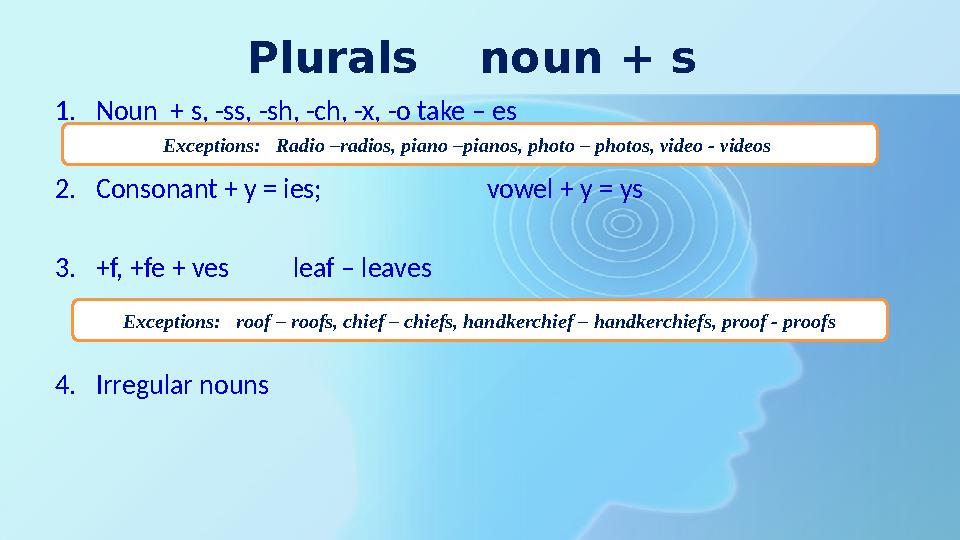 Plurals noun + s

1. Noun + s, -ss, -sh, -ch, -x, -o take – es

Exceptions: Radio –radios, piano –pianos, photo – photos, video - videos

2. Consonant + y = ies; vowel + y = ys

3. +f, +fe + ves leaf – leaves

Exceptions: roof – roofs, chief – chiefs, handkerchief – handkerchiefs, proof - proofs

4. Irregular nouns